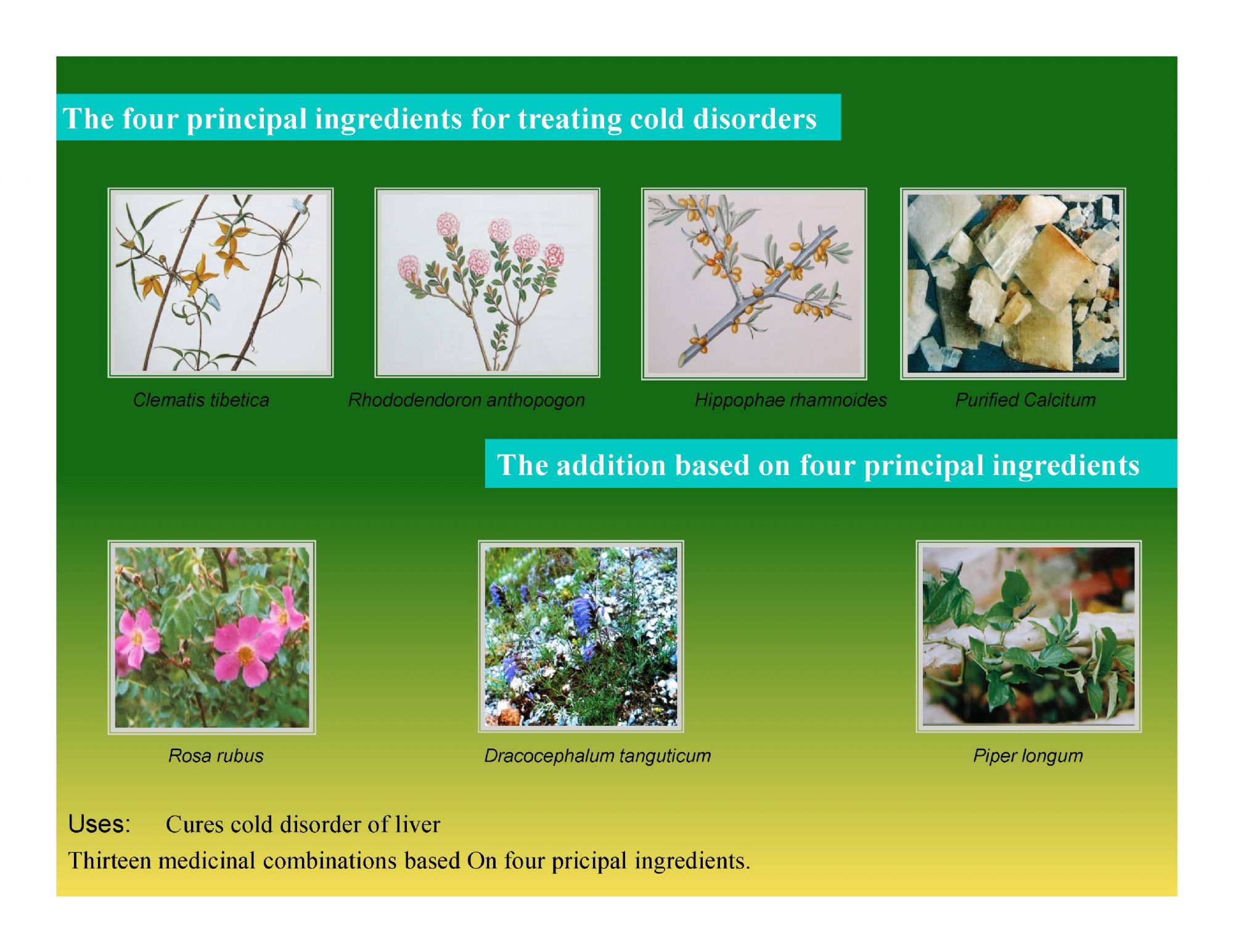 The four principal ingredients for treating cold disorders

Clematis tibetica

Rhododendoron anthopogon

Hippophae rhamnoides

Purified Calcitum

The addition based on four principal ingredients

Rosa rubus

Dracocephalum tanguticum

Piper longum

Uses: Cures cold disorder of liver

Thirteen medicinal combinations based On four pricipal ingredients.